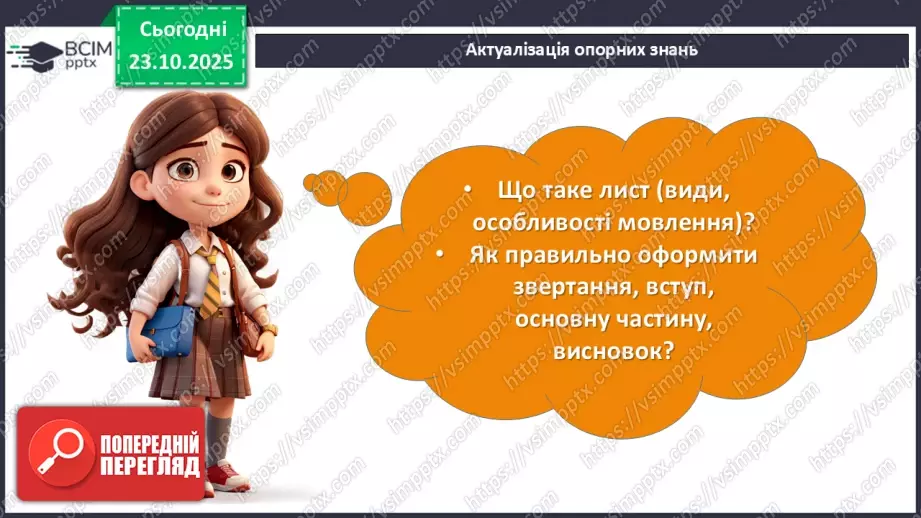 ВСІМ pptx

Сьогодні 23.10.2025

Актуалізація опорних знань

• Що таке лист (види, особливості мовлення)?
• Як правильно оформити звертання, вступ, основну частину, висновок?

ПОПЕРЕДНІЙ ПЕРЕГЛЯД

https://vsimpptx.com